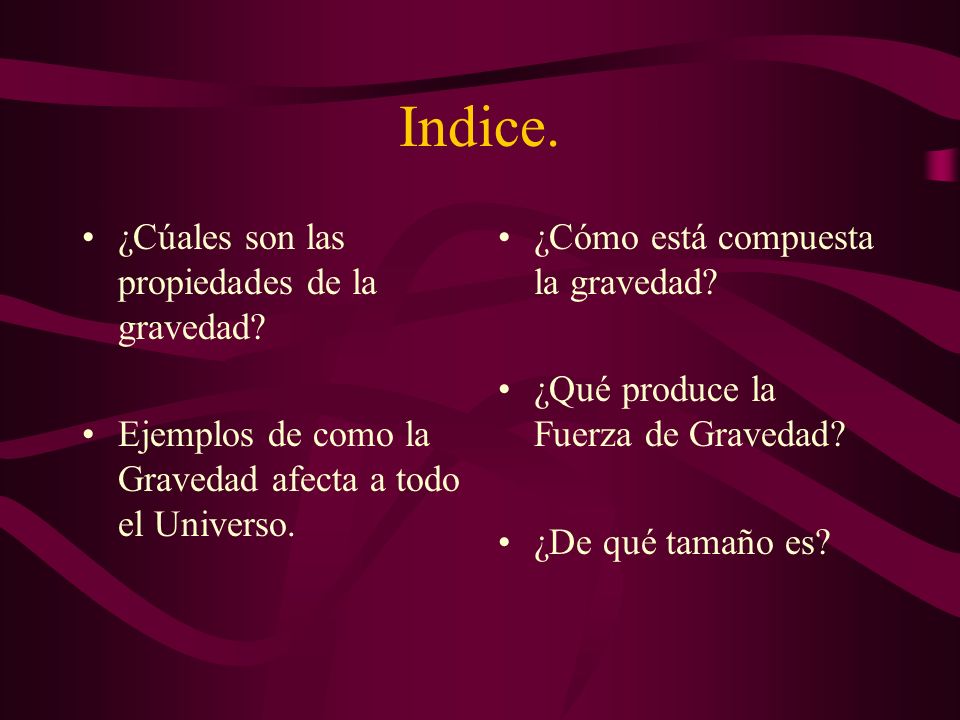 Indice.

• ¿Cúales son las propiedades de la gravedad?

• Ejemplos de como la Gravedad afecta a todo el Universo.

• ¿Cómo está compuesta la gravedad?

• ¿Qué produce la Fuerza de Gravedad?

• ¿De qué tamaño es?